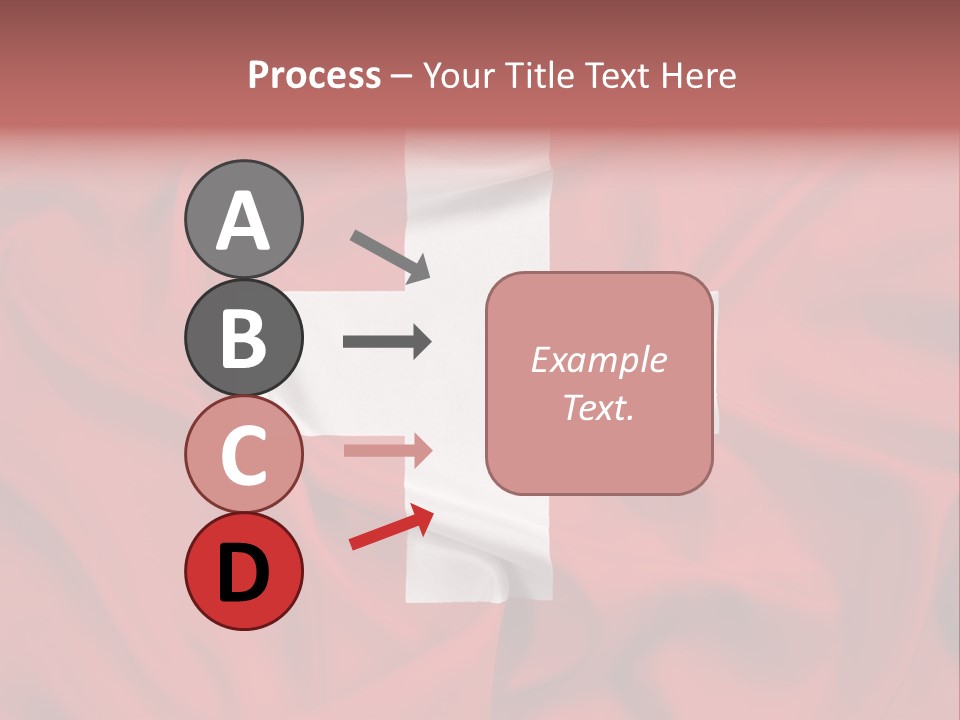 Process – Your Title Text Here

A

B

C

D

Example Text.